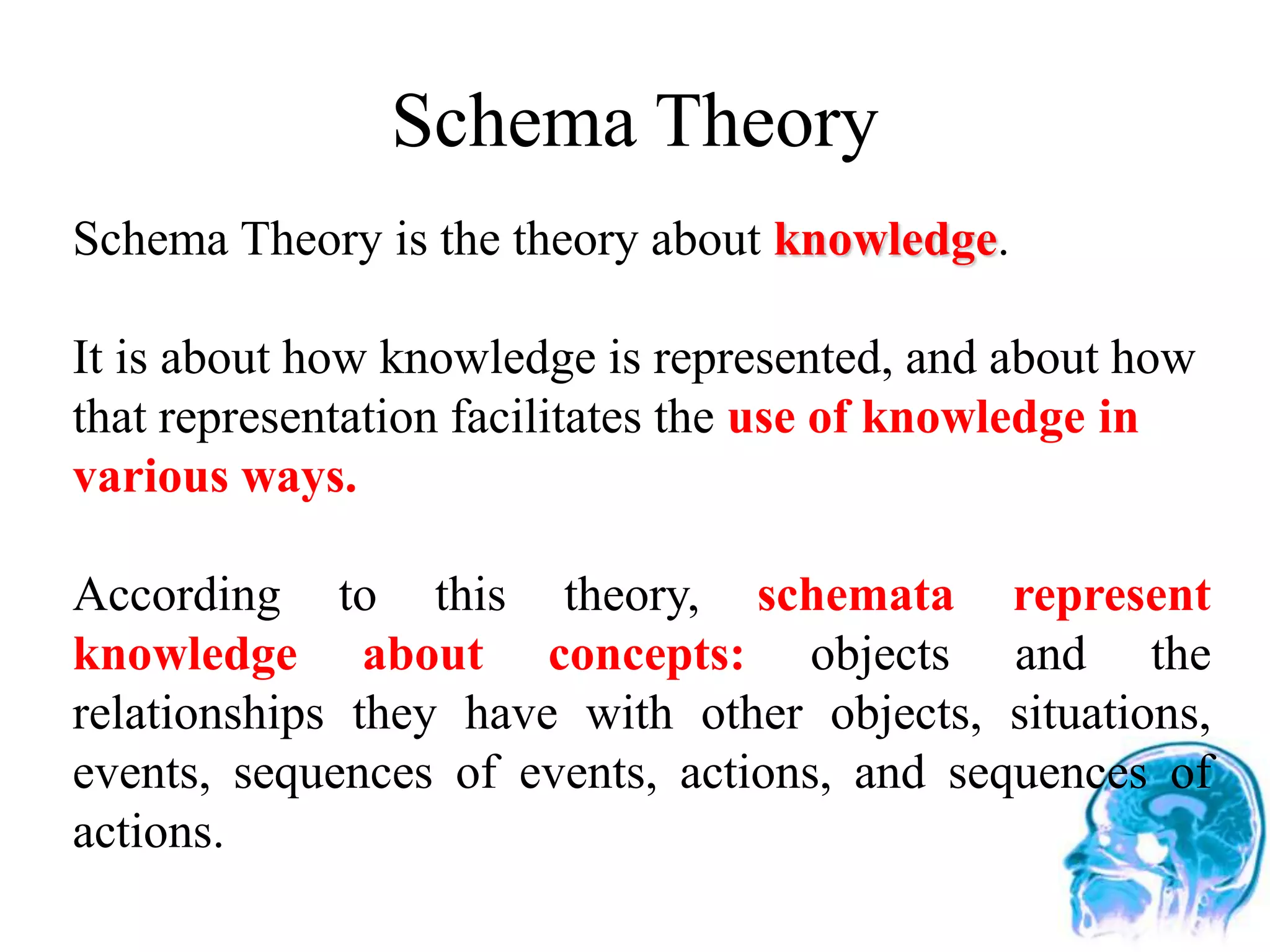 Schema Theory

Schema Theory is the theory about knowledge.

It is about how knowledge is represented, and about how that representation facilitates the use of knowledge in various ways.

According to this theory, schemata represent knowledge about concepts: objects and the relationships they have with other objects, situations, events, sequences of events, actions, and sequences of actions.